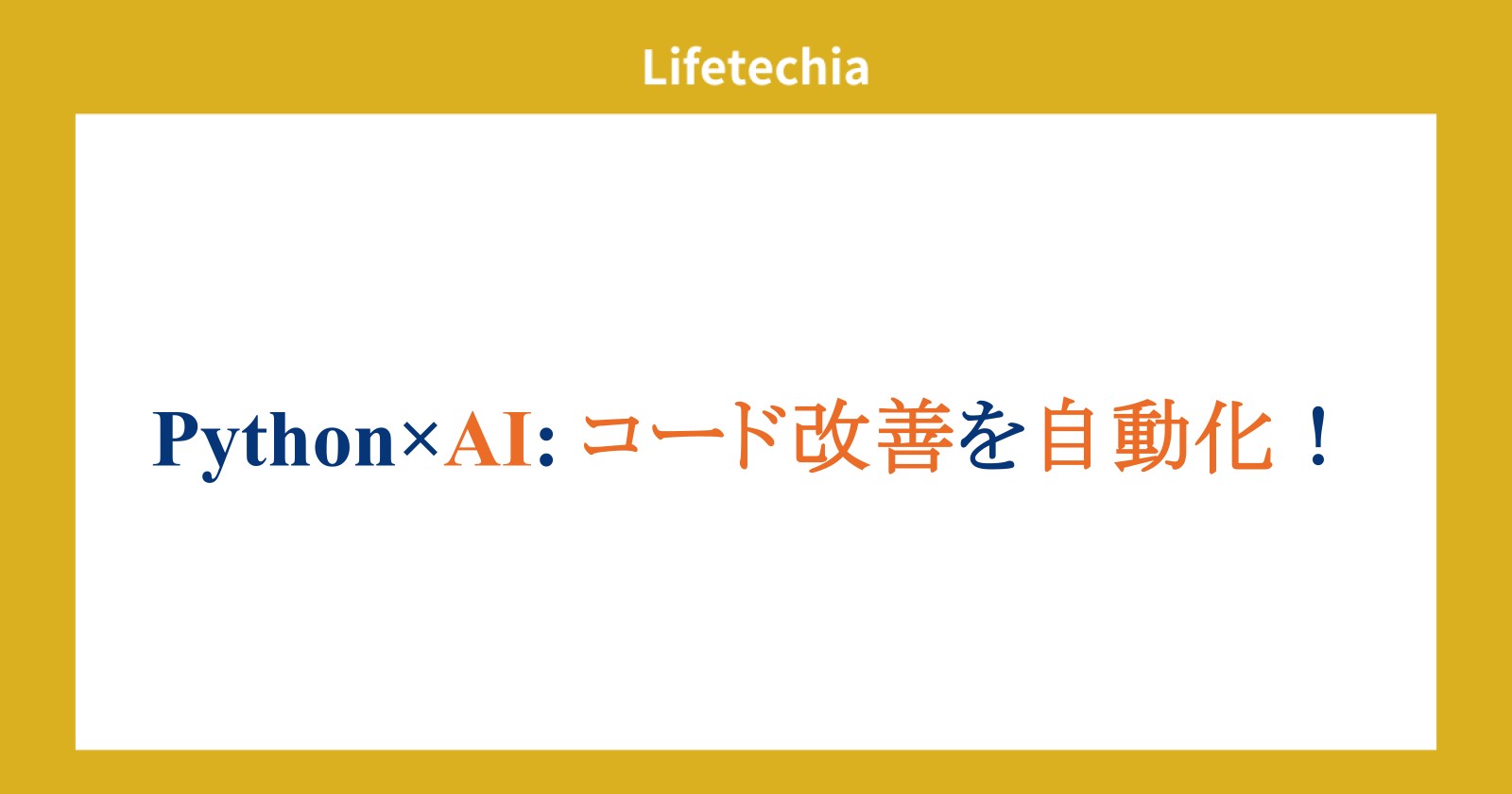 Lifetechia

Python×AI: コード改善を自動化！